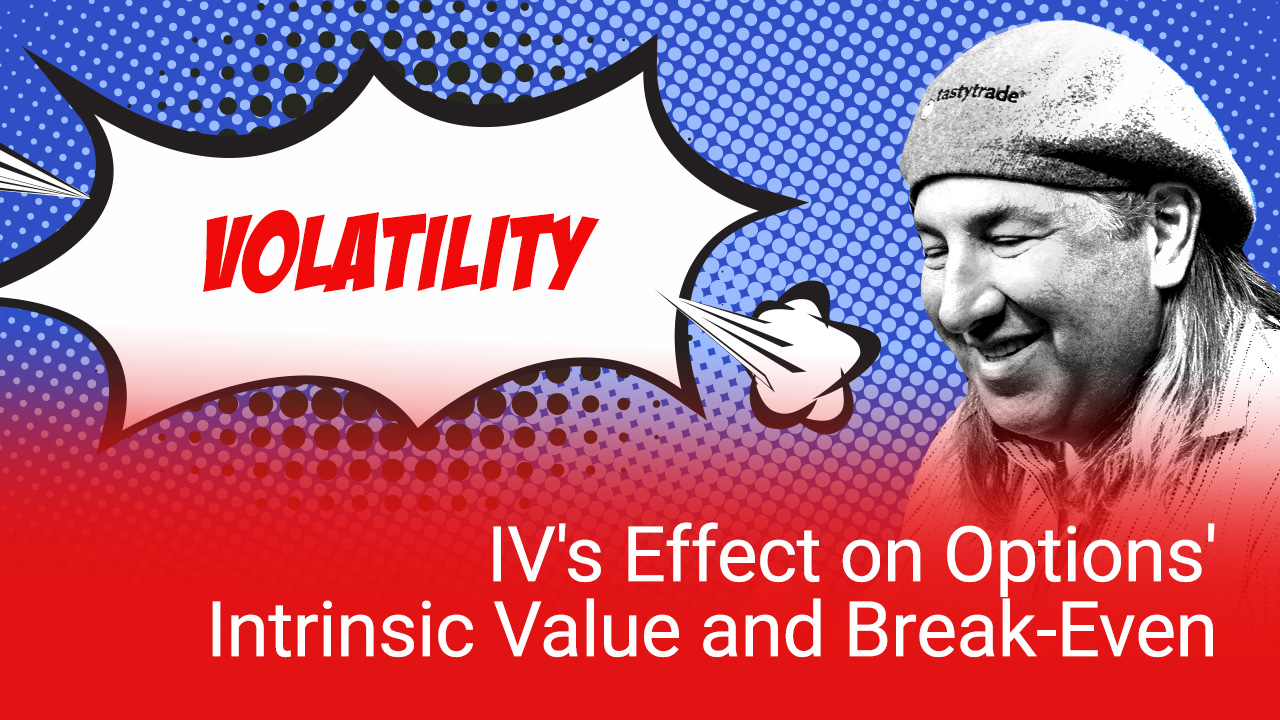 VOLATILITY

tastytrade

IV's Effect on Options' Intrinsic Value and Break-Even